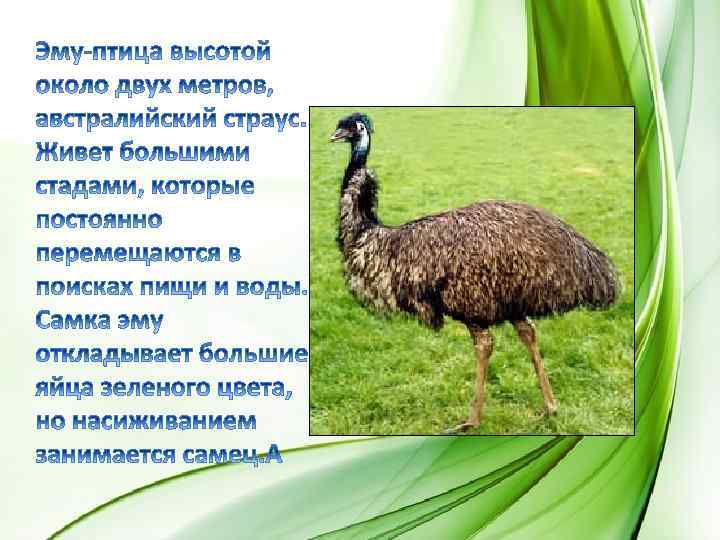 Эму-птица высотой около двух метров, австралийский страус. Живет большими стадами, которые постоянно перемещаются в поисках пищи и воды. Самка эму откладывает большие яйца зеленого цвета, но насиживанием занимается самец.А